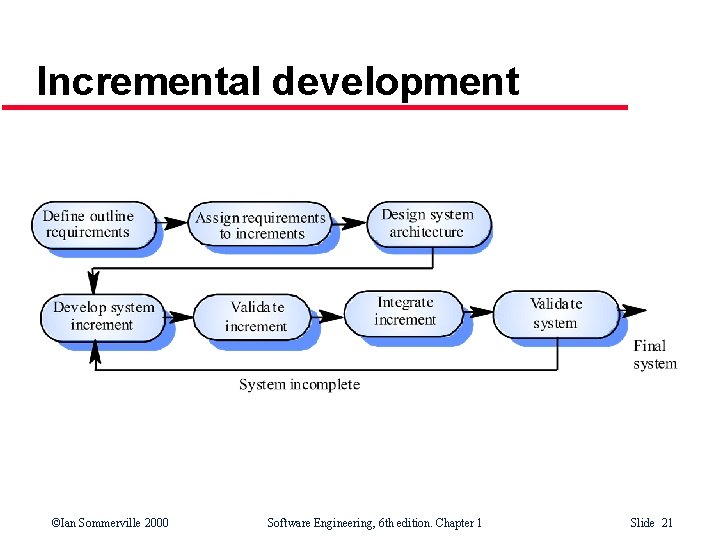 Incremental development

Define outline requirements

Assign requirements to increments

Design system architecture

Develop system increment

Validate increment

Integrate increment

Validate system

Final system

System incomplete

©Ian Sommerville 2000

Software Engineering, 6th edition. Chapter 1

Slide 21